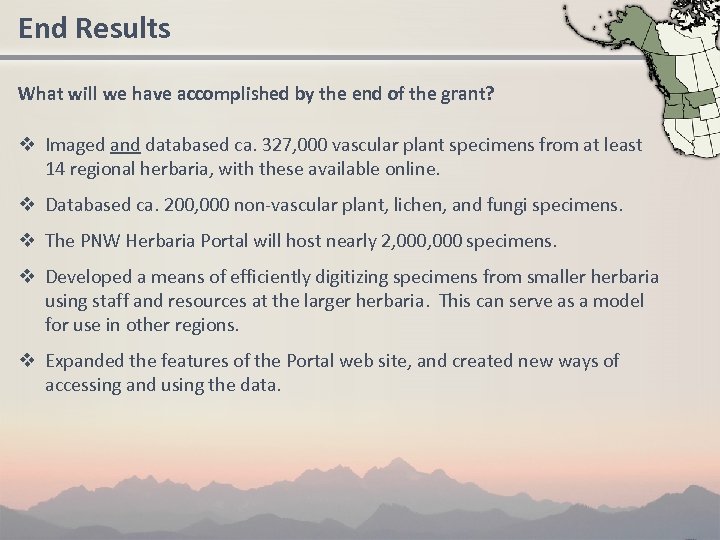 End Results

What will we have accomplished by the end of the grant?

❖ Imaged and databased ca. 327,000 vascular plant specimens from at least 14 regional herbaria, with these available online.

❖ Databased ca. 200,000 non-vascular plant, lichen, and fungi specimens.

❖ The PNW Herbaria Portal will host nearly 2,000,000 specimens.

❖ Developed a means of efficiently digitizing specimens from smaller herbaria using staff and resources at the larger herbaria. This can serve as a model for use in other regions.

❖ Expanded the features of the Portal web site, and created new ways of accessing and using the data.